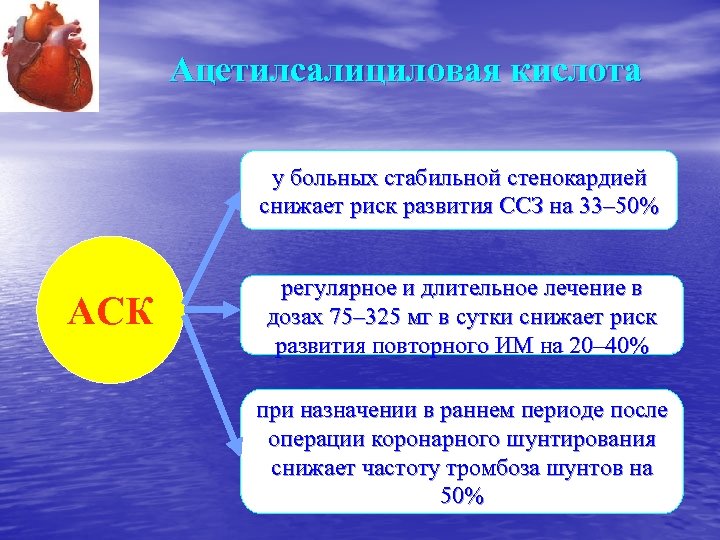 Ацетилсалициловая кислота

АСК

у больных стабильной стенокардией снижает риск развития ССЗ на 33–50%

регулярное и длительное лечение в дозах 75–325 мг в сутки снижает риск развития повторного ИМ на 20–40%

при назначении в раннем периоде после операции коронарного шунтирования снижает частоту тромбоза шунтов на 50%